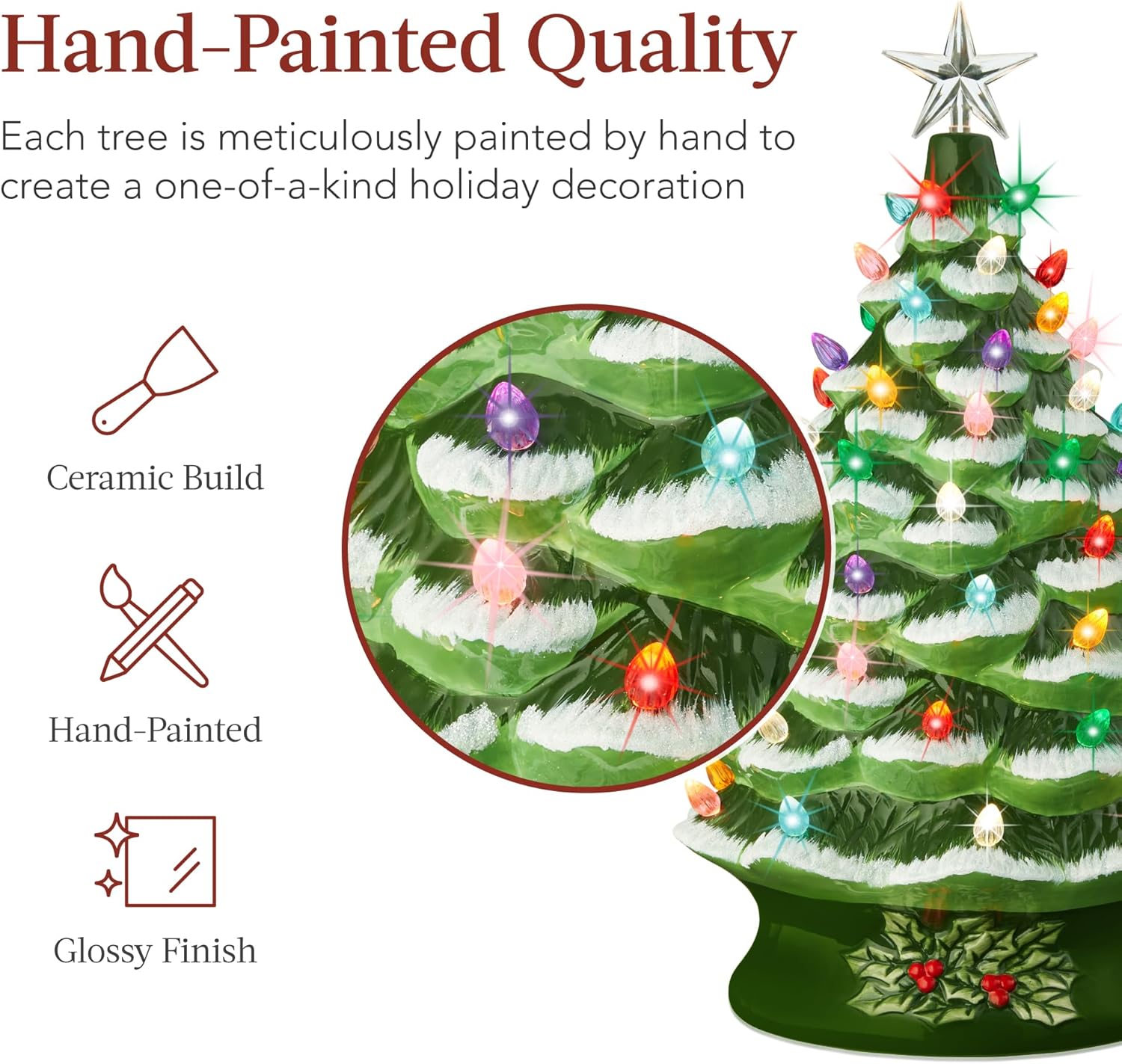 Hand-Painted Quality

Each tree is meticulously painted by hand to create a one-of-a-kind holiday decoration

Ceramic Build

Hand-Painted

Glossy Finish